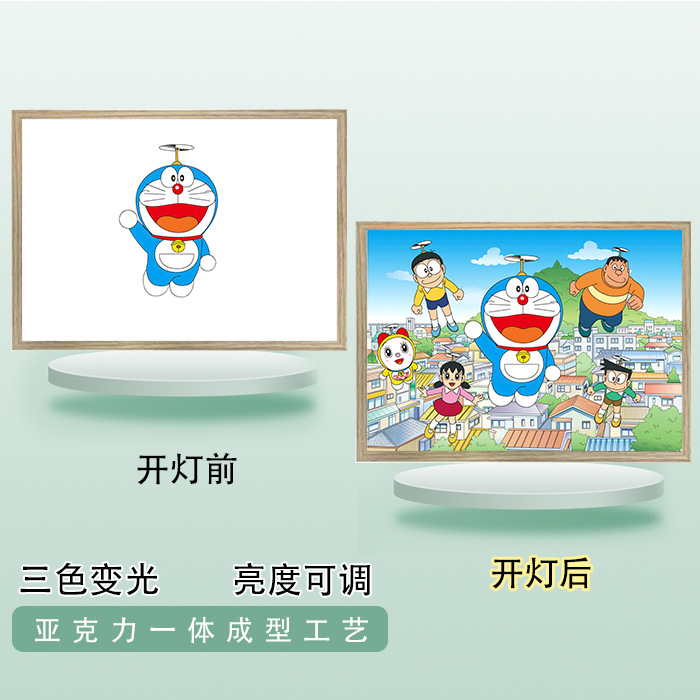 开灯前

开灯后

三色变光　亮度可调

亚克力一体成型工艺